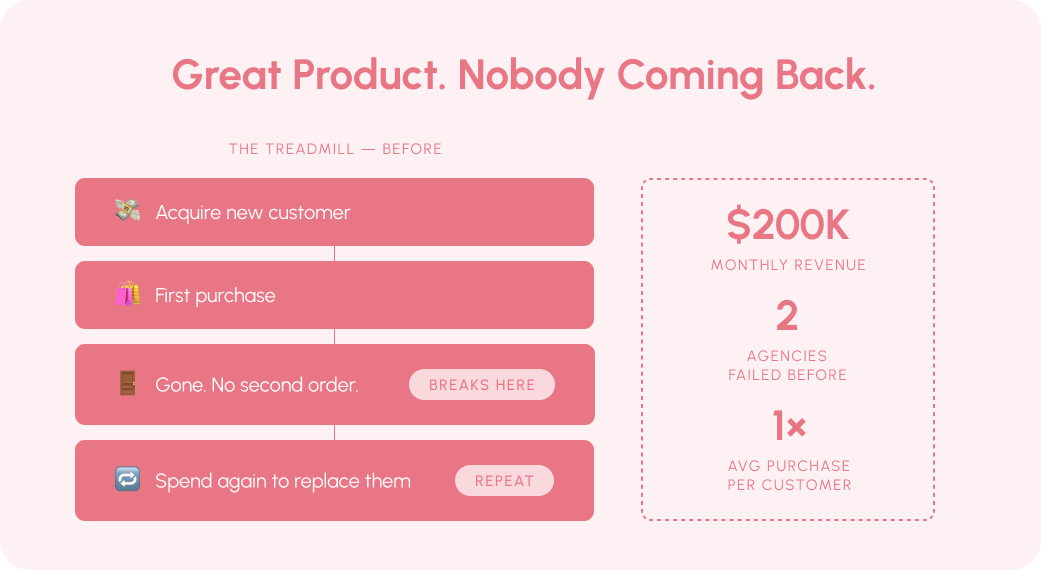 Great Product. Nobody Coming Back.

THE TREADMILL — BEFORE

💸 Acquire new customer

🛍️ First purchase

🚪 Gone. No second order. BREAKS HERE

🔁 Spend again to replace them REPEAT

$200K
MONTHLY REVENUE

2
AGENCIES FAILED BEFORE

1×
AVG PURCHASE PER CUSTOMER